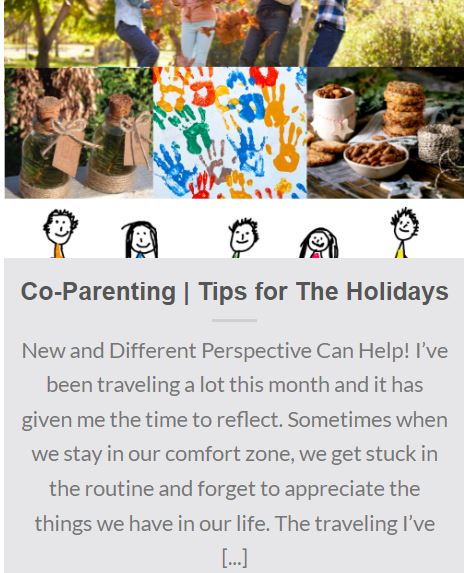 Co-Parenting | Tips for The Holidays

New and Different Perspective Can Help! I've been traveling a lot this month and it has given me the time to reflect. Sometimes when we stay in our comfort zone, we get stuck in the routine and forget to appreciate the things we have in our life. The traveling I've [...]